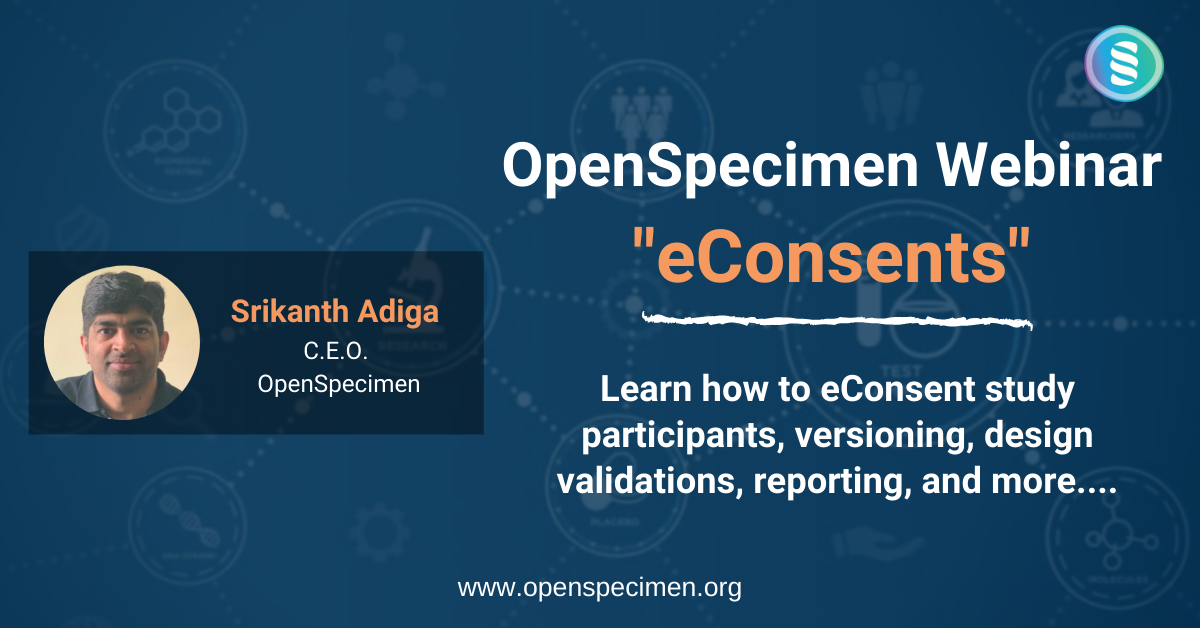 OpenSpecimen Webinar

"eConsents"

Srikanth Adiga
C.E.O.
OpenSpecimen

Learn how to eConsent study participants, versioning, design validations, reporting, and more....

www.openspecimen.org